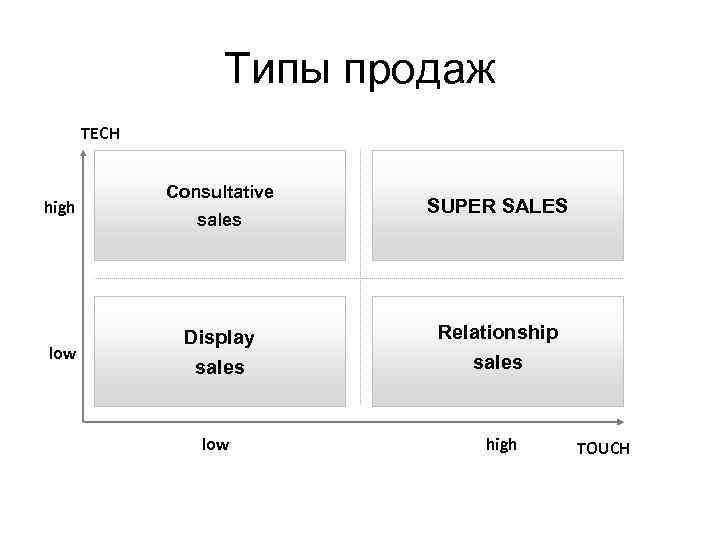 Типы продаж

TECH

high

Consultative sales

SUPER SALES

low

Display sales

Relationship sales

low

high

TOUCH